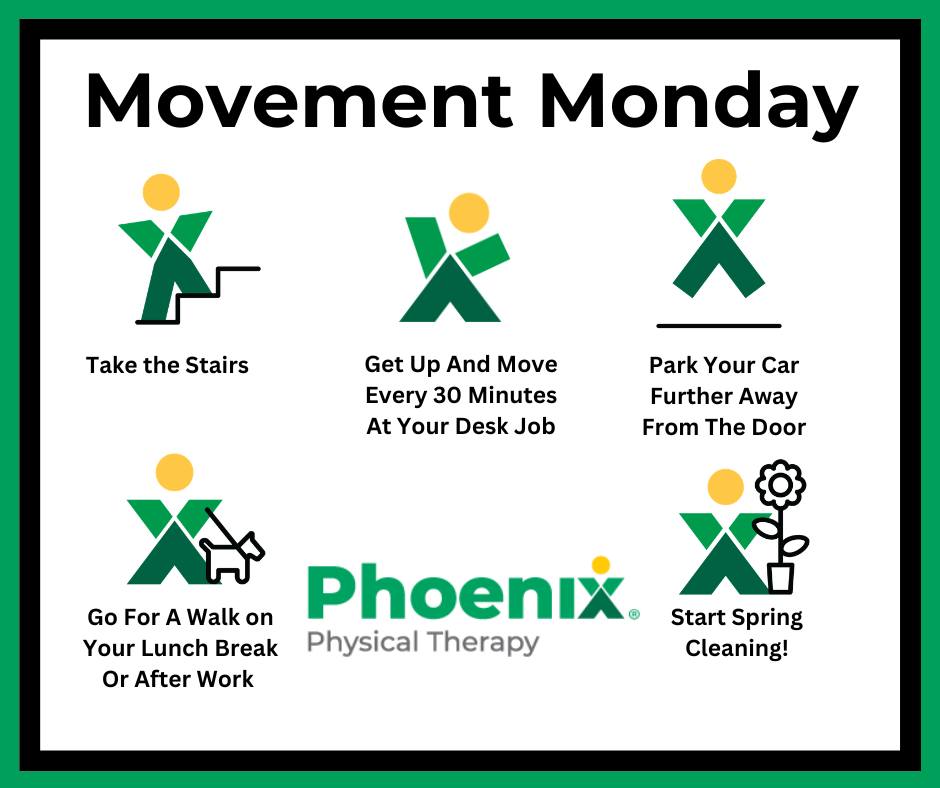 Movement Monday

Take the Stairs

Get Up And Move Every 30 Minutes At Your Desk Job

Park Your Car Further Away From The Door

Go For A Walk on Your Lunch Break Or After Work

Phoenix®
Physical Therapy

Start Spring Cleaning!